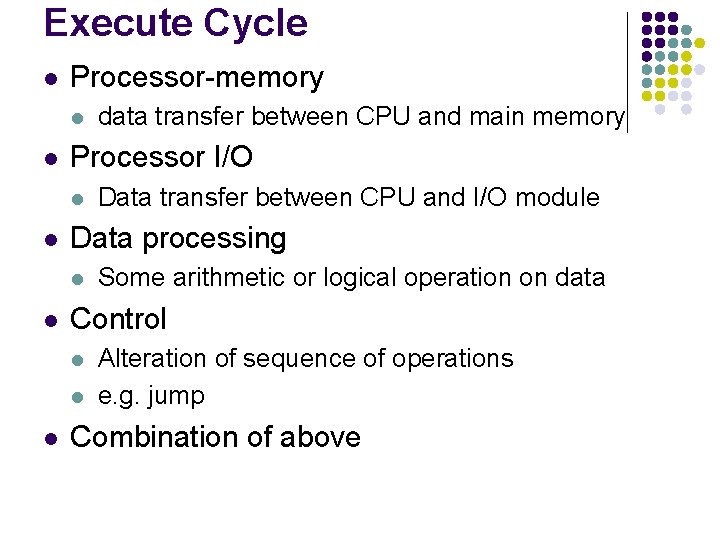 Execute Cycle

- Processor-memory
  - data transfer between CPU and main memory
- Processor I/O
  - Data transfer between CPU and I/O module
- Data processing
  - Some arithmetic or logical operation on data
- Control
  - Alteration of sequence of operations
  - e.g. jump
- Combination of above